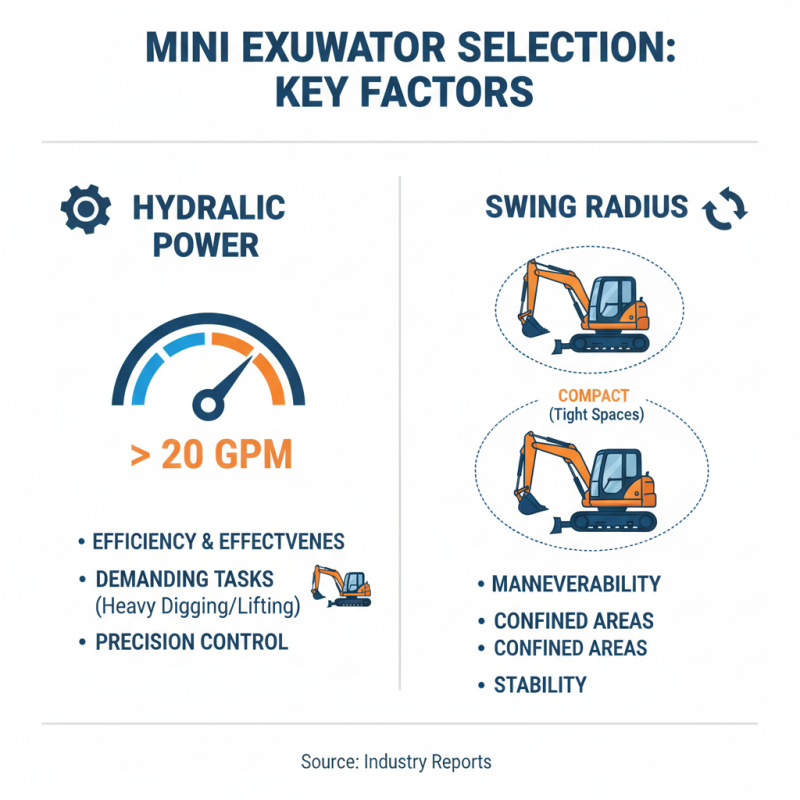 MINI EXUWATOR SELECTION: KEY FACTORS

HYDRALIC POWER

> 20 GPM

• EFFICIENCY & EFFECTVENES
• DEMANDING TASKS (Heavy Digging/Lifting)
• PRECISION CONTROL

SWING RADIUS

COMPACT
(Tight Spaces)

• MANNEVERABILITY
• CONFINED AREAS
• CONFINED AREAS
• STABILITY

Source: Industry Reports